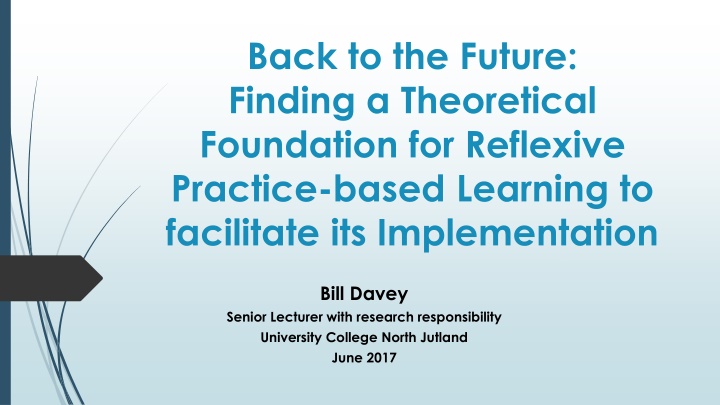 Back to the Future: Finding a Theoretical Foundation for Reflexive Practice-based Learning to facilitate its Implementation

Bill Davey
Senior Lecturer with research responsibility
University College North Jutland
June 2017